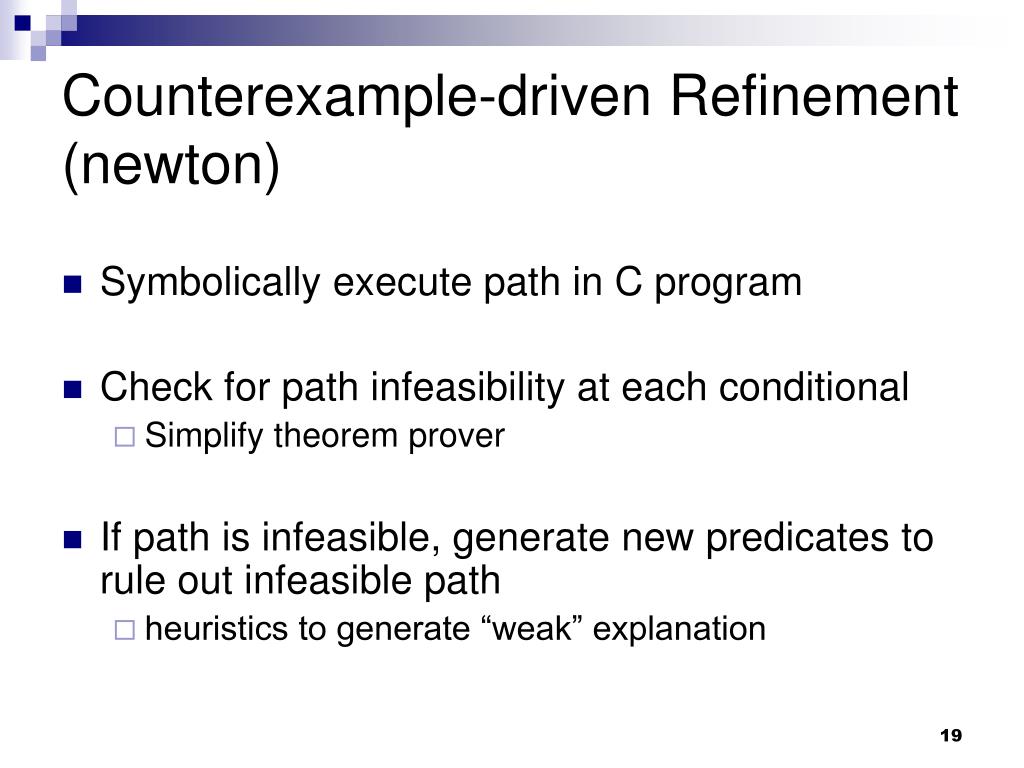 Counterexample-driven Refinement (newton)

Symbolically execute path in C program

Check for path infeasibility at each conditional

Simplify theorem prover

If path is infeasible, generate new predicates to rule out infeasible path

heuristics to generate “weak” explanation

19